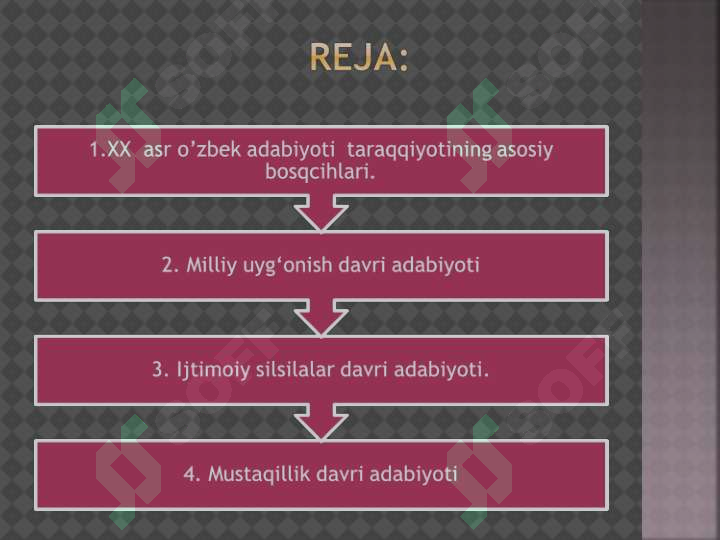 REJA:

1.XX asr o’zbek adabiyoti taraqqiyotining asosiy bosqcihlari.

2. Milliy uyg‘onish davri adabiyoti

3. Ijtimoiy silsilalar davri adabiyoti.

4. Mustaqillik davri adabiyoti